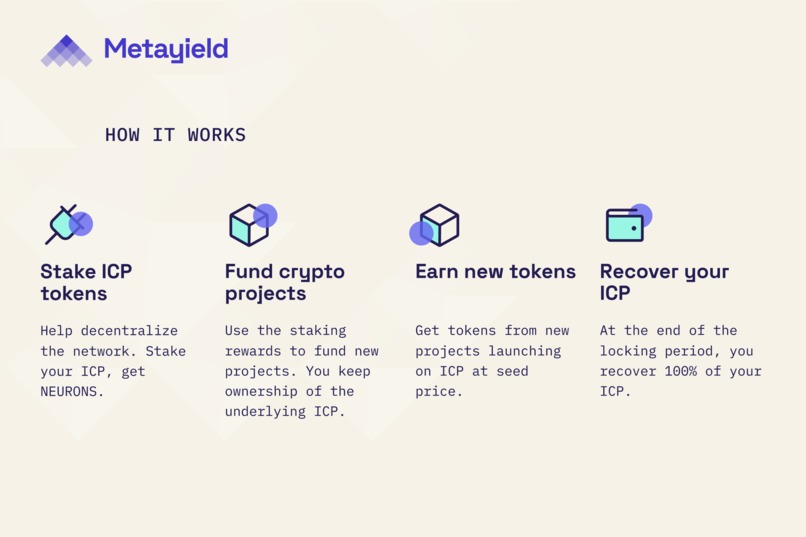 Metayield

HOW IT WORKS

Stake ICP tokens

Help decentralize the network. Stake your ICP, get NEURONS.

Fund crypto projects

Use the staking rewards to fund new projects. You keep ownership of the underlying ICP.

Earn new tokens

Get tokens from new projects launching on ICP at seed price.

Recover your ICP

At the end of the locking period, you recover 100% of your ICP.